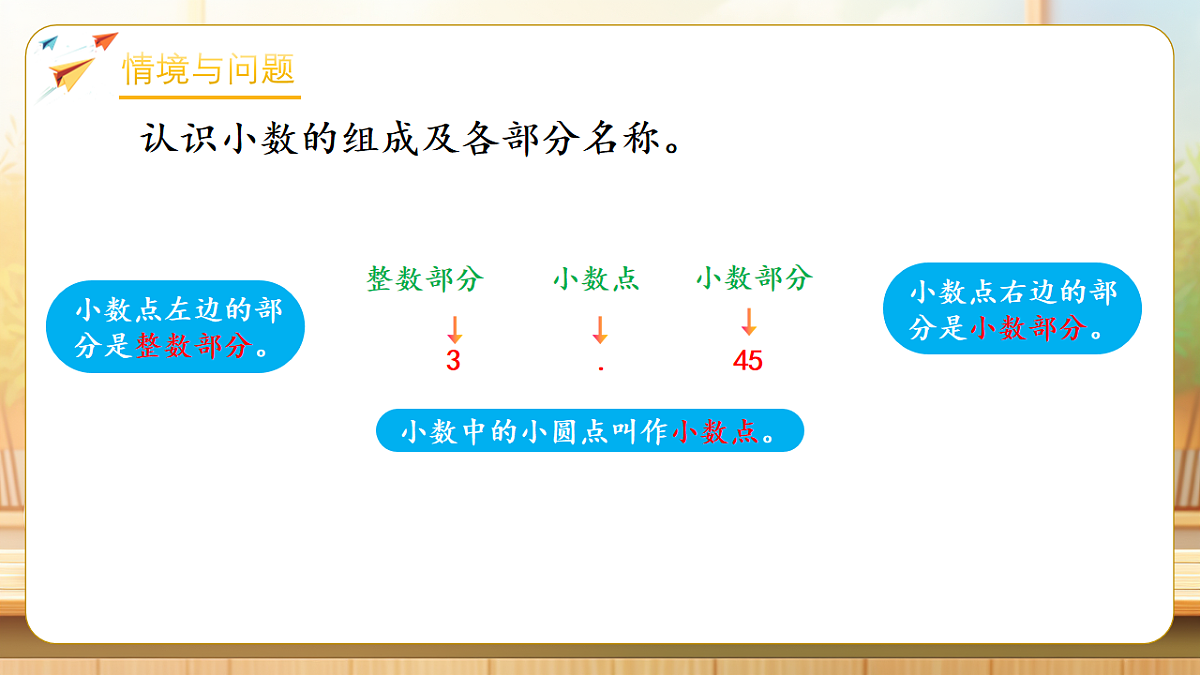 情境与问题

认识小数的组成及各部分名称。

小数点左边的部分是整数部分。

整数部分 小数点 小数部分

3 . 45

小数点右边的部分是小数部分。

小数中的小圆点叫作小数点。